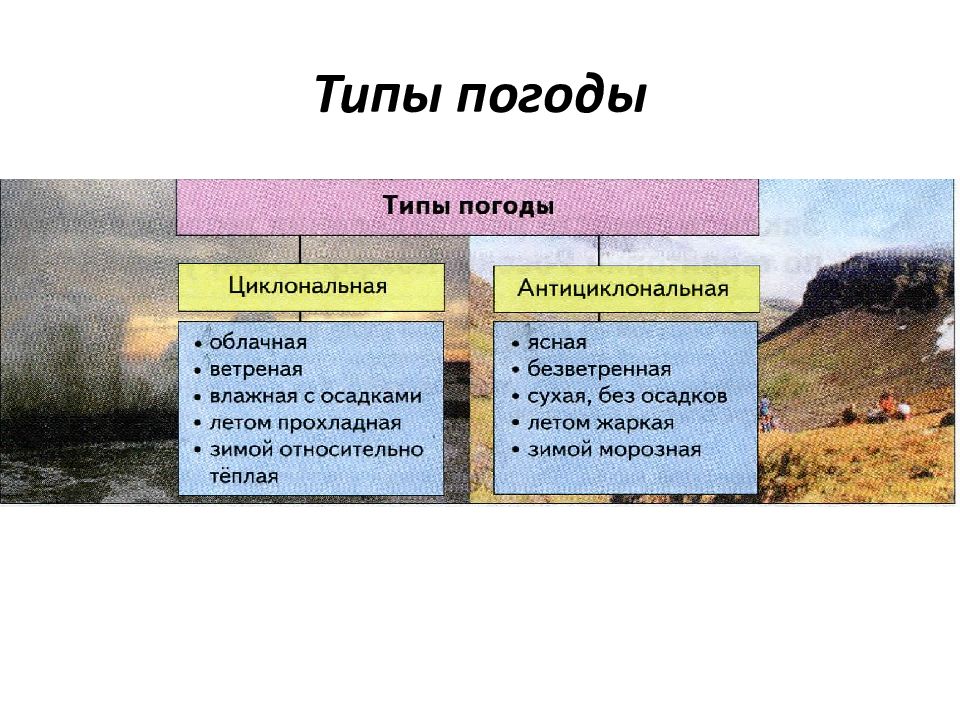 Типы погоды

Типы погоды

Циклональная

• облачная
• ветреная
• влажная с осадками
• летом прохладная
• зимой относительно тёплая

Антициклональная

• ясная
• безветренная
• сухая, без осадков
• летом жаркая
• зимой морозная